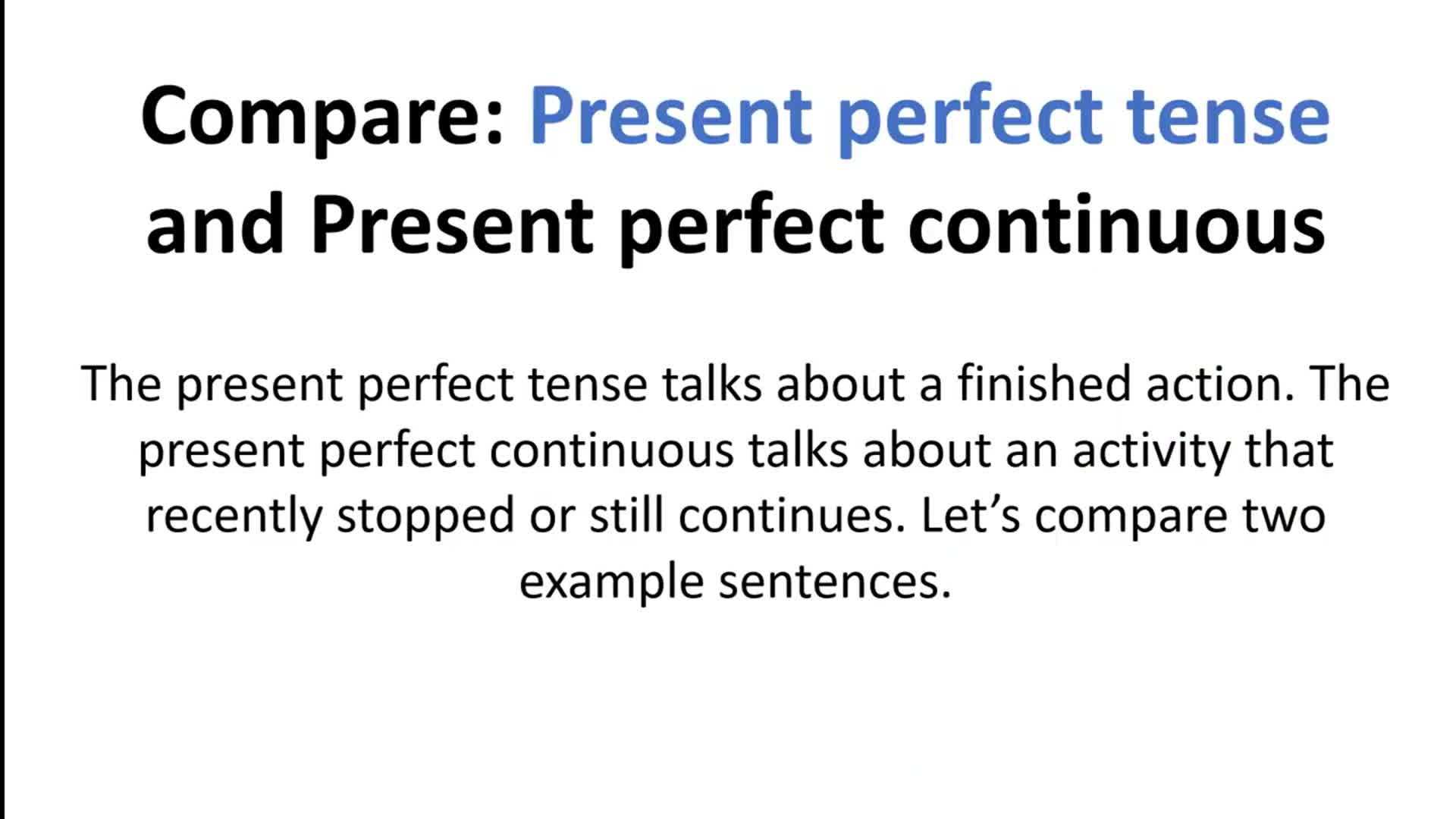 Compare: Present perfect tense and Present perfect continuous

The present perfect tense talks about a finished action. The present perfect continuous talks about an activity that recently stopped or still continues. Let’s compare two example sentences.